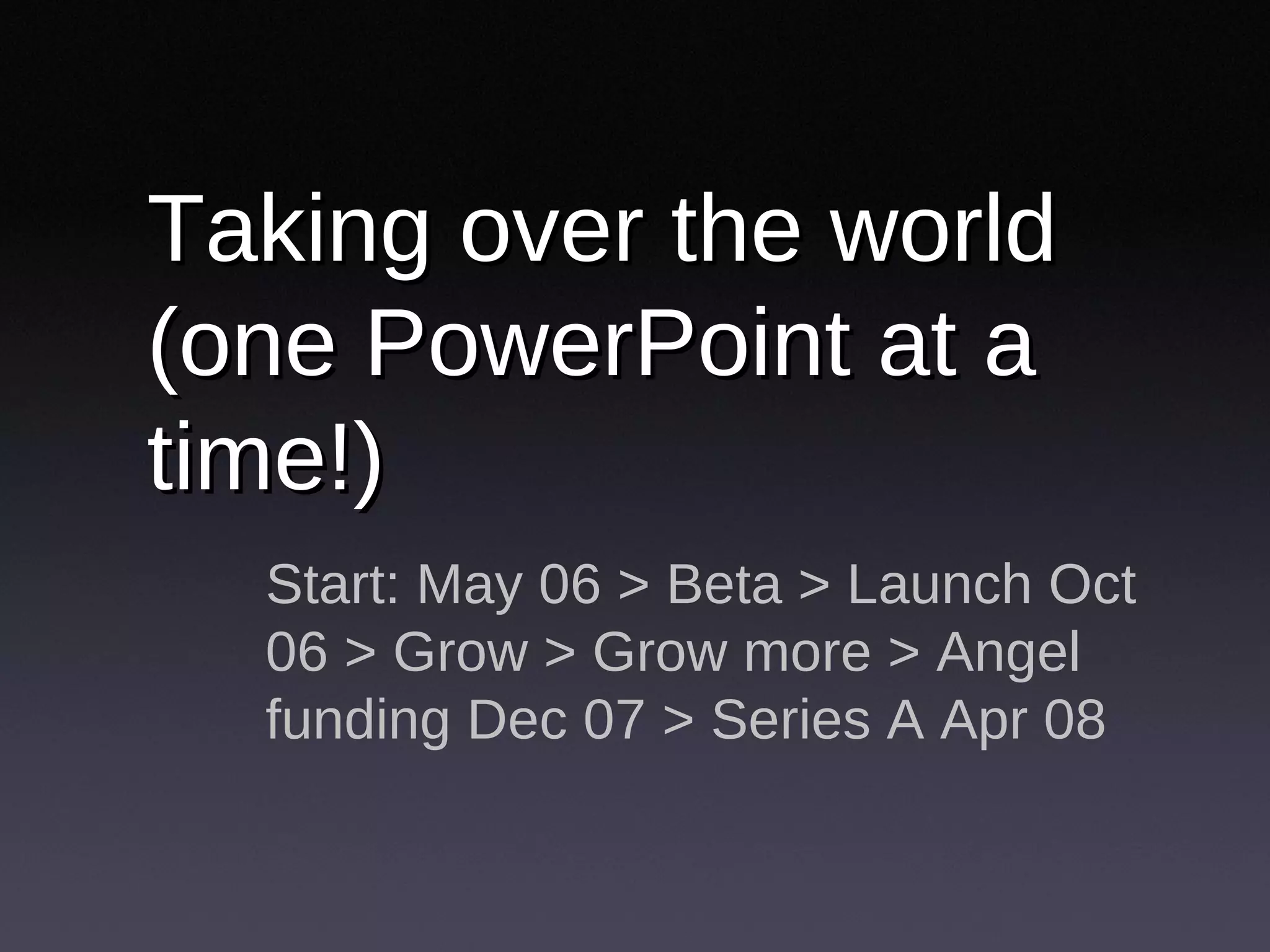 Taking over the world (one PowerPoint at a time!)

Start: May 06 > Beta > Launch Oct 06 > Grow > Grow more > Angel funding Dec 07 > Series A Apr 08